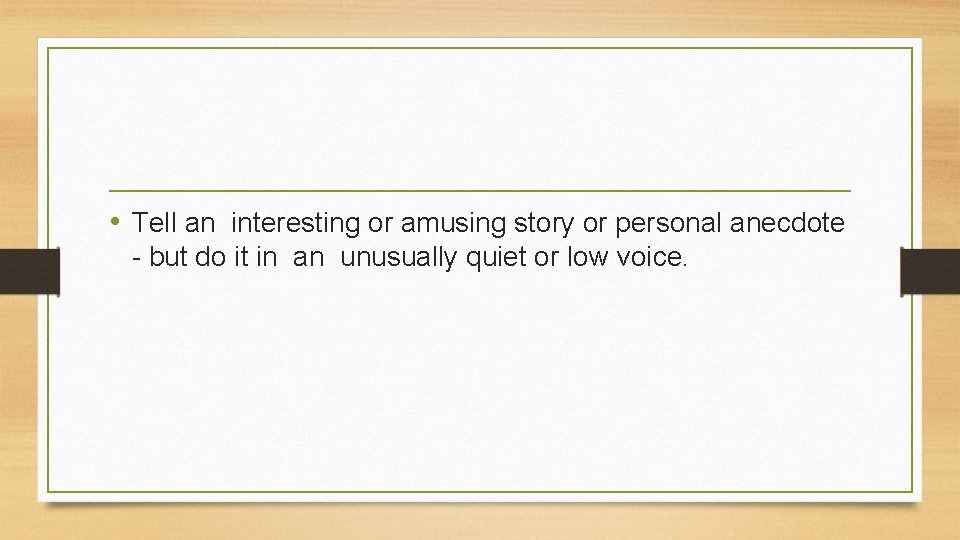 • Tell an interesting or amusing story or personal anecdote - but do it in an unusually quiet or low voice.